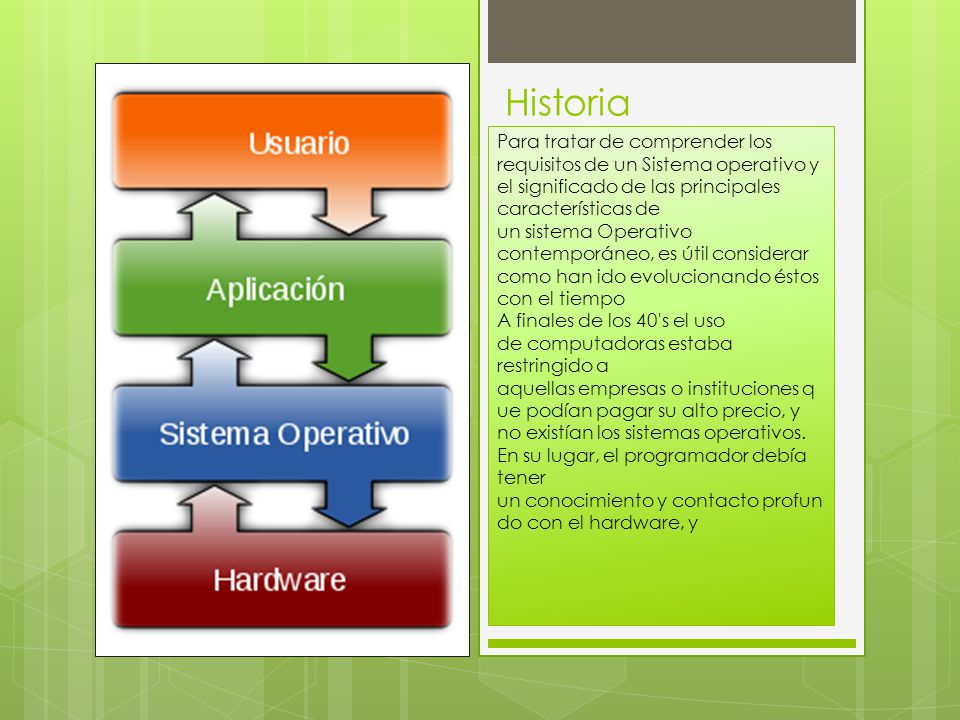 Usuario

Aplicación

Sistema Operativo

Hardware

Historia

Para tratar de comprender los requisitos de un Sistema operativo y el significado de las principales características de un sistema Operativo contemporáneo, es útil considerar como han ido evolucionando éstos con el tiempo

A finales de los 40's el uso de computadoras estaba restringido a aquellas empresas o instituciones q ue podían pagar su alto precio, y no existían los sistemas operativos. En su lugar, el programador debía tener un conocimiento y contacto profun do con el hardware, y